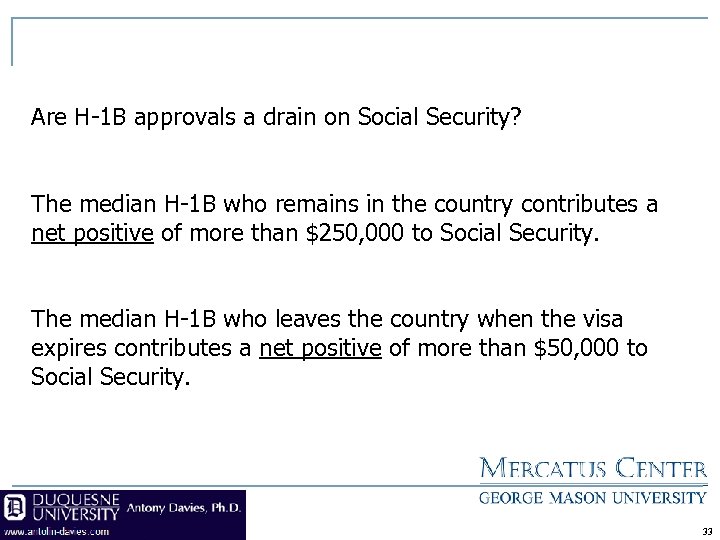 Are H-1B approvals a drain on Social Security?

The median H-1B who remains in the country contributes a net positive of more than \$250,000 to Social Security.

The median H-1B who leaves the country when the visa expires contributes a net positive of more than \$50,000 to Social Security.

MERCATUS CENTER
GEORGE MASON UNIVERSITY

DUQUESNE UNIVERSITY Antony Davies, Ph.D.
www.antolin-davies.com

33